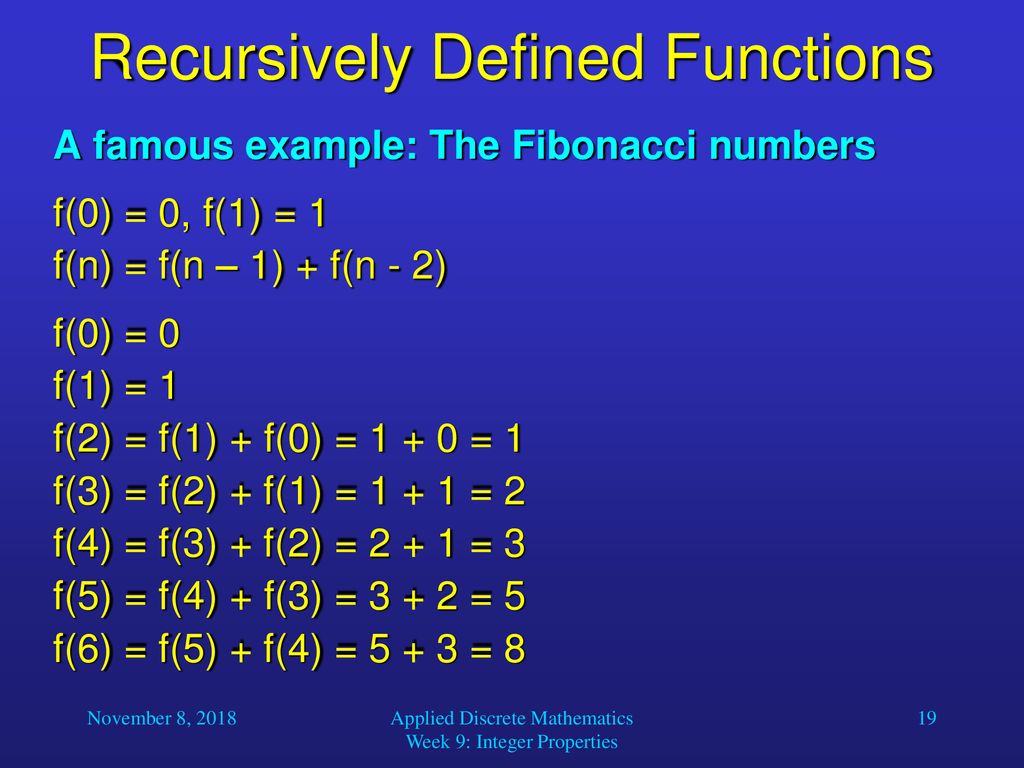 Recursively Defined Functions

A famous example: The Fibonacci numbers

$f(0) = 0, f(1) = 1$
$f(n) = f(n – 1) + f(n - 2)$

$f(0) = 0$
$f(1) = 1$
$f(2) = f(1) + f(0) = 1 + 0 = 1$
$f(3) = f(2) + f(1) = 1 + 1 = 2$
$f(4) = f(3) + f(2) = 2 + 1 = 3$
$f(5) = f(4) + f(3) = 3 + 2 = 5$
$f(6) = f(5) + f(4) = 5 + 3 = 8$

November 8, 2018

Applied Discrete Mathematics
Week 9: Integer Properties

19